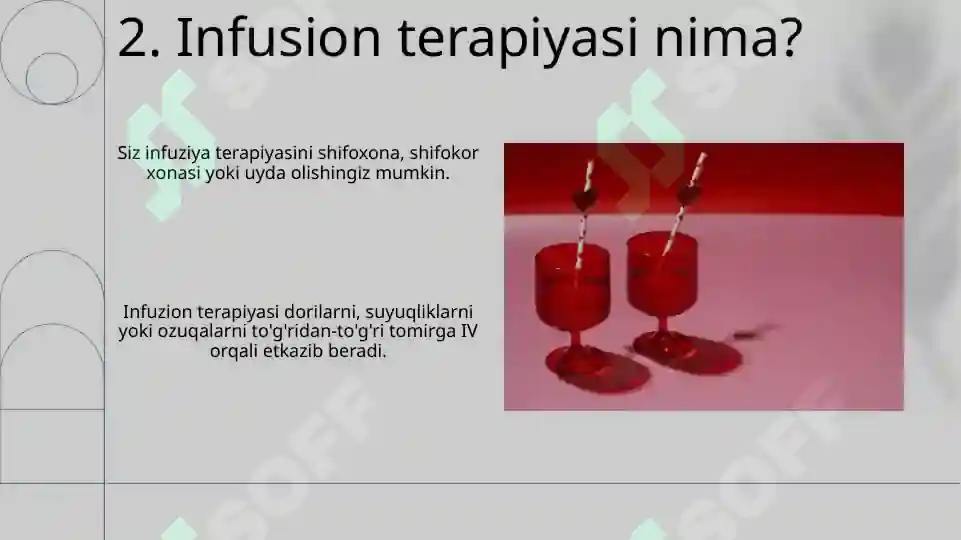 2. Infusion terapiyasi nima?

Siz infuziya terapiyasini shifoxona, shifokor xonasi yoki uyda olishingiz mumkin.

Infuzion terapiyasi dorilarni, suyuqliklarni yoki ozuqalarni to'g'ridan-to'g'ri tomirga IV orqali etkazib beradi.

SOFF SOFF SOFF SOFF